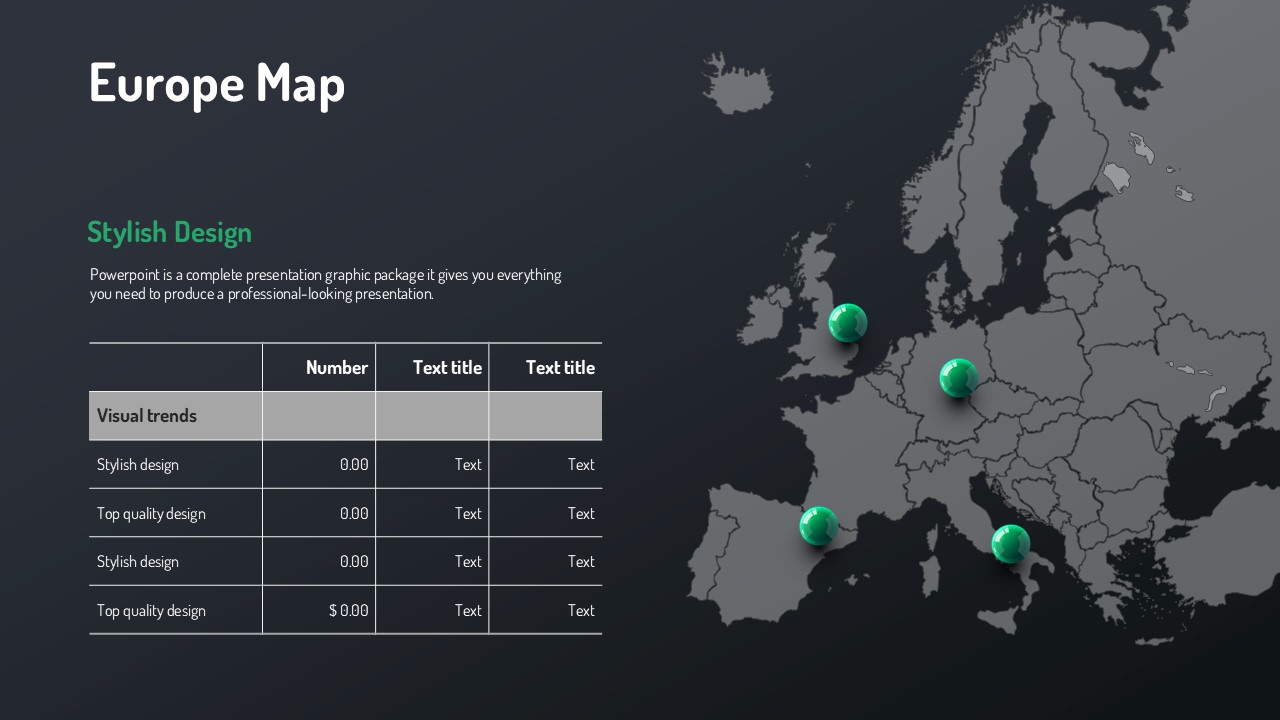 Europe Map

Stylish Design

Powerpoint is a complete presentation graphic package it gives you everything you need to produce a professional-looking presentation.

| | Number | Text title | Text title |
|---|---|---|---|
| Visual trends | | | |
| Stylish design | 0.00 | Text | Text |
| Top quality design | 0.00 | Text | Text |
| Stylish design | 0.00 | Text | Text |
| Top quality design | $ 0.00 | Text | Text |